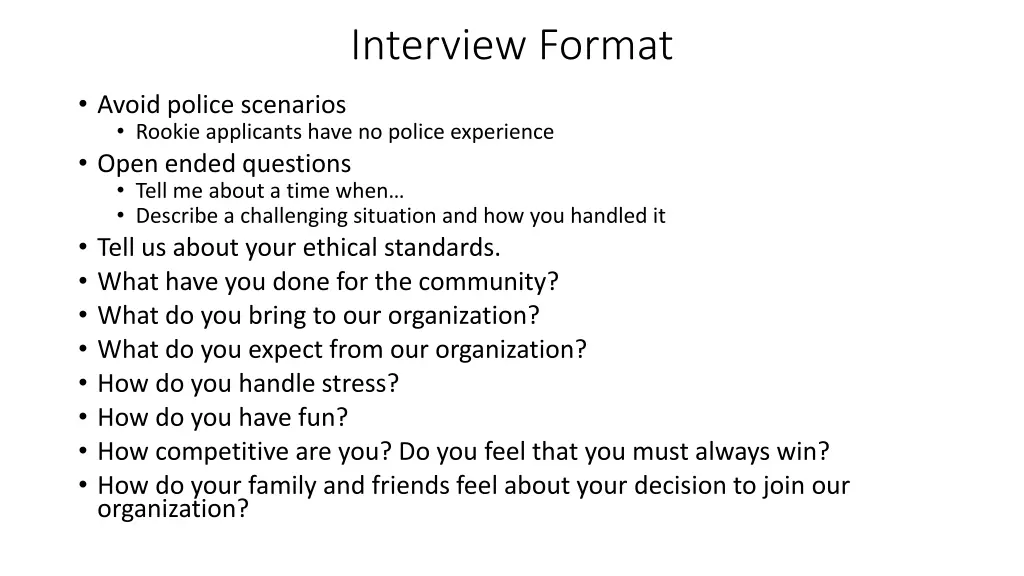 Interview Format

• Avoid police scenarios
  • Rookie applicants have no police experience
• Open ended questions
  • Tell me about a time when…
  • Describe a challenging situation and how you handled it
• Tell us about your ethical standards.
• What have you done for the community?
• What do you bring to our organization?
• What do you expect from our organization?
• How do you handle stress?
• How do you have fun?
• How competitive are you? Do you feel that you must always win?
• How do your family and friends feel about your decision to join our organization?